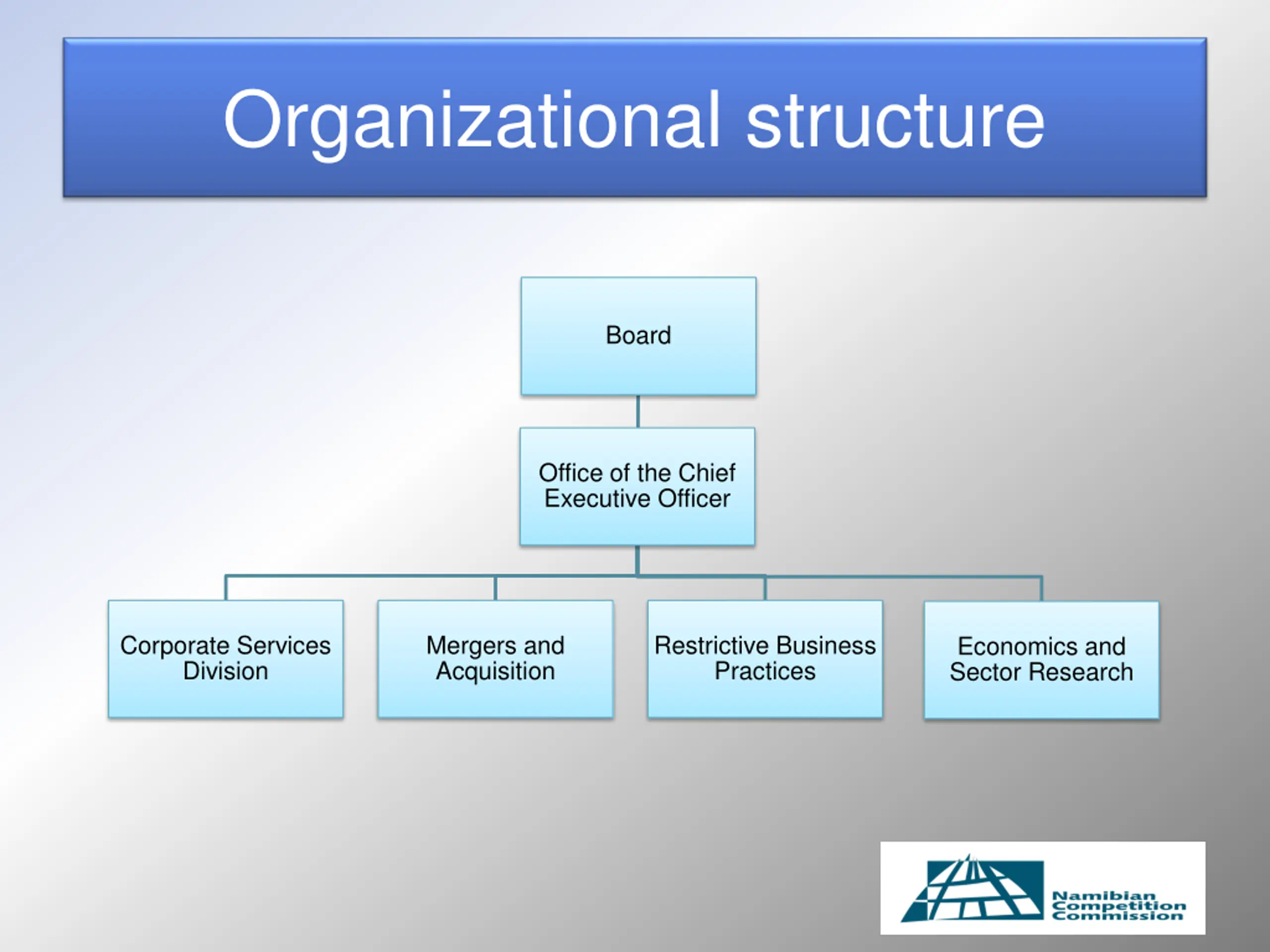 Organizational structure

Board

Office of the Chief Executive Officer

Corporate Services Division

Mergers and Acquisition

Restrictive Business Practices

Economics and Sector Research

Namibian Competition Commission